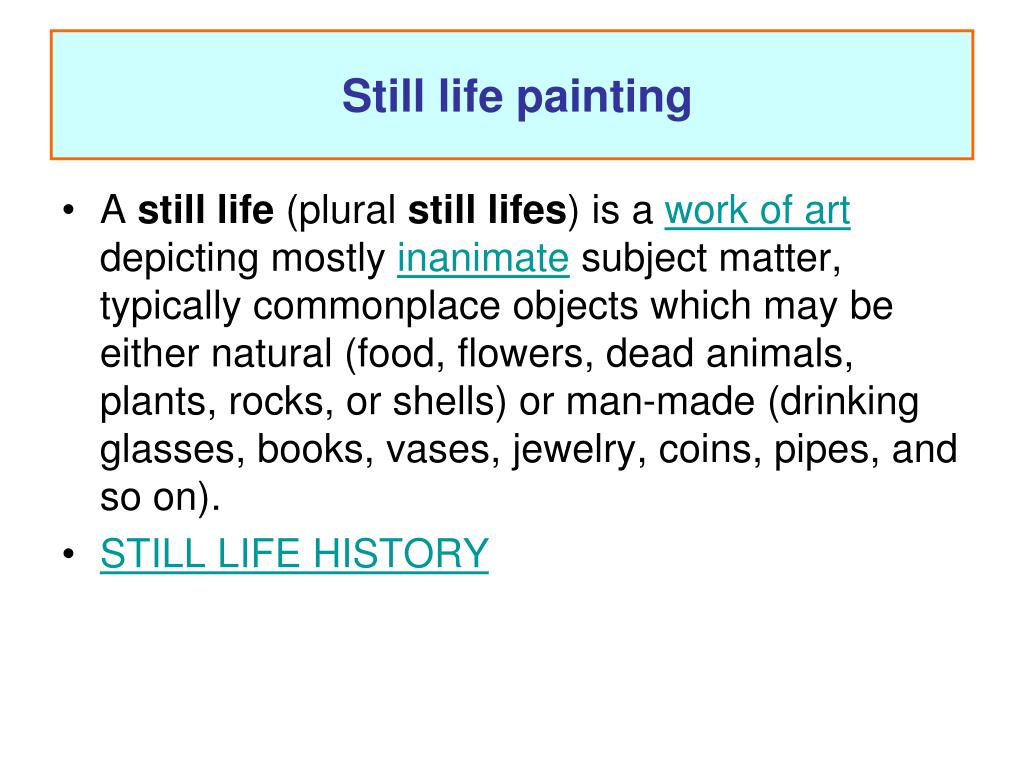 Still life painting

• A still life (plural still lifes) is a work of art depicting mostly inanimate subject matter, typically commonplace objects which may be either natural (food, flowers, dead animals, plants, rocks, or shells) or man-made (drinking glasses, books, vases, jewelry, coins, pipes, and so on).
• STILL LIFE HISTORY